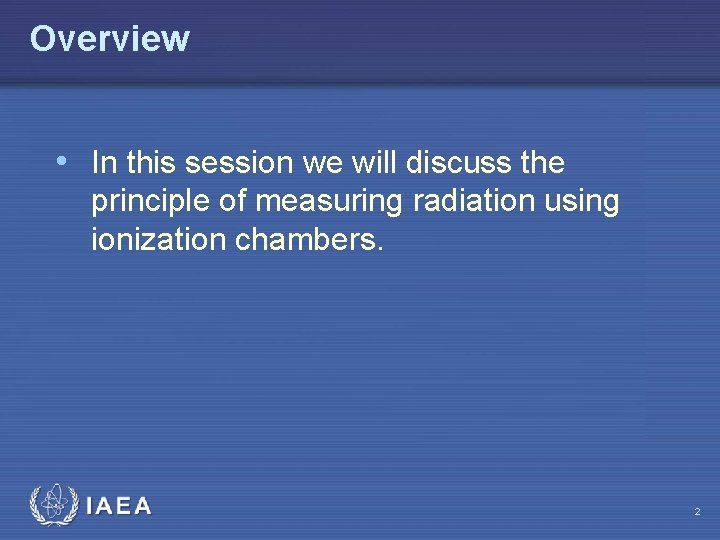 Overview

• In this session we will discuss the principle of measuring radiation using ionization chambers.

IAEA

2